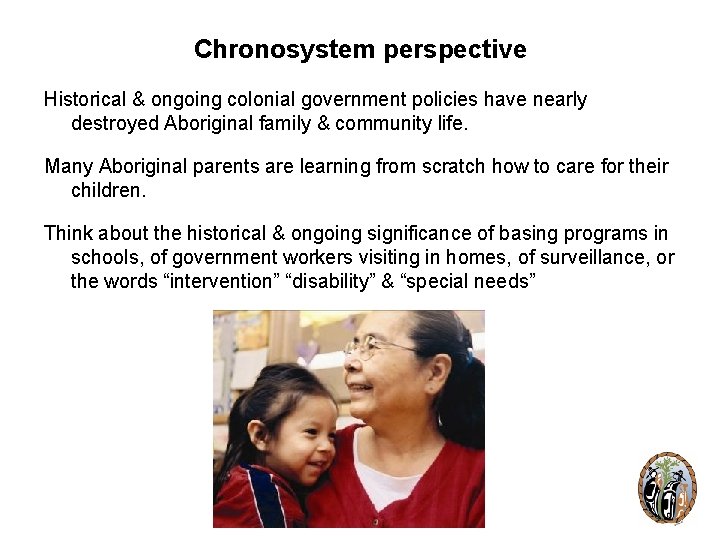 Chronosystem perspective

Historical & ongoing colonial government policies have nearly destroyed Aboriginal family & community life.

Many Aboriginal parents are learning from scratch how to care for their children.

Think about the historical & ongoing significance of basing programs in schools, of government workers visiting in homes, of surveillance, or the words “intervention” “disability” & “special needs”